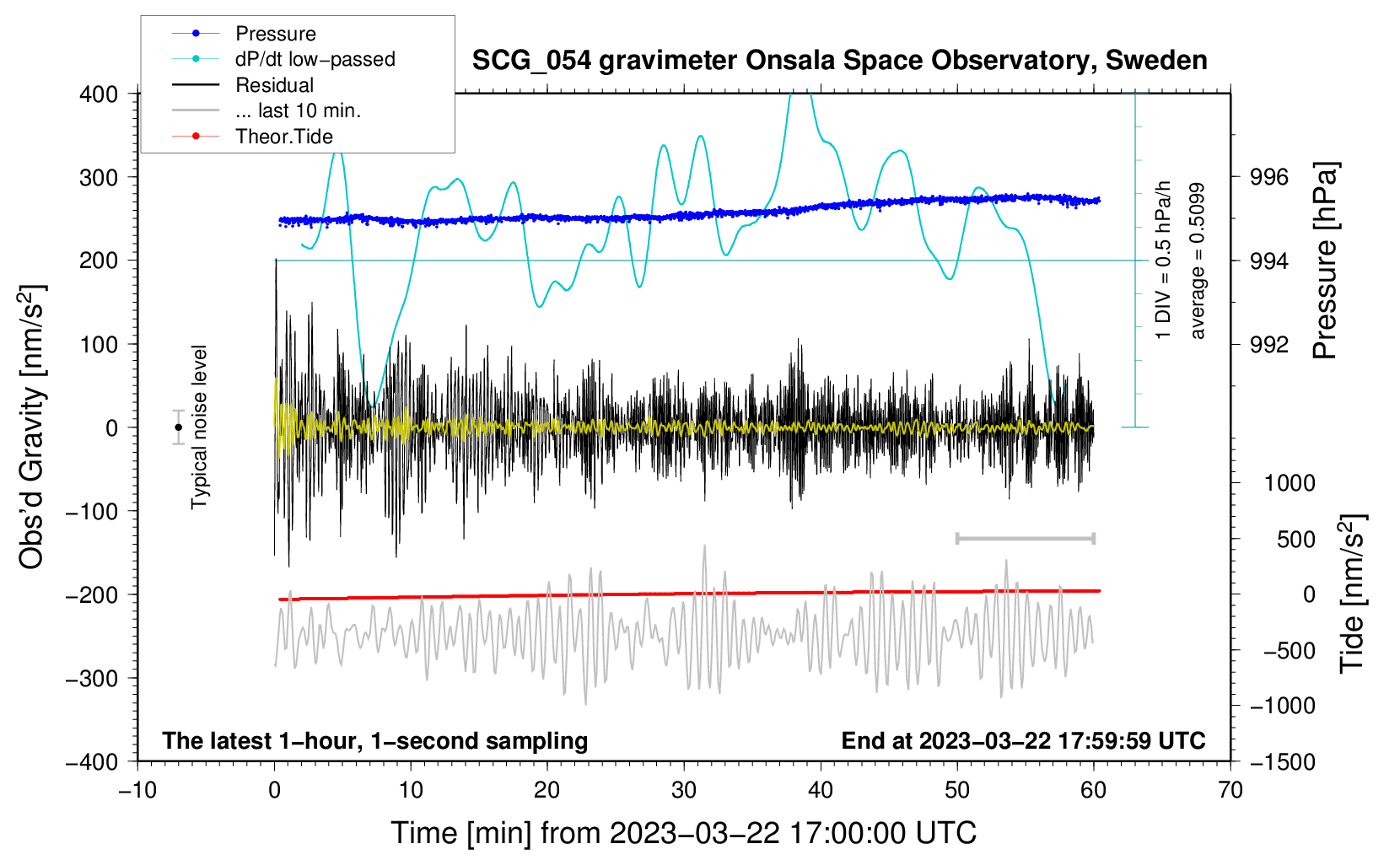 Pressure
dP/dt low−passed
Residual
... last 10 min.
Theor.Tide

SCG_054 gravimeter Onsala Space Observatory, Sweden

Obs'd Gravity [nm/s$^2$]

400
300
200
100
0
−100
−200
−300
−400

Typical noise level

1 DIV = 0.5 hPa/h
average = 0.5099

996
994
992

Pressure [hPa]

1000
500
0
−500
−1000
−1500

Tide [nm/s$^2$]

The latest 1−hour, 1−second sampling
End at 2023−03−22 17:59:59 UTC

−10
0
10
20
30
40
50
60
70

Time [min] from 2023−03−22 17:00:00 UTC